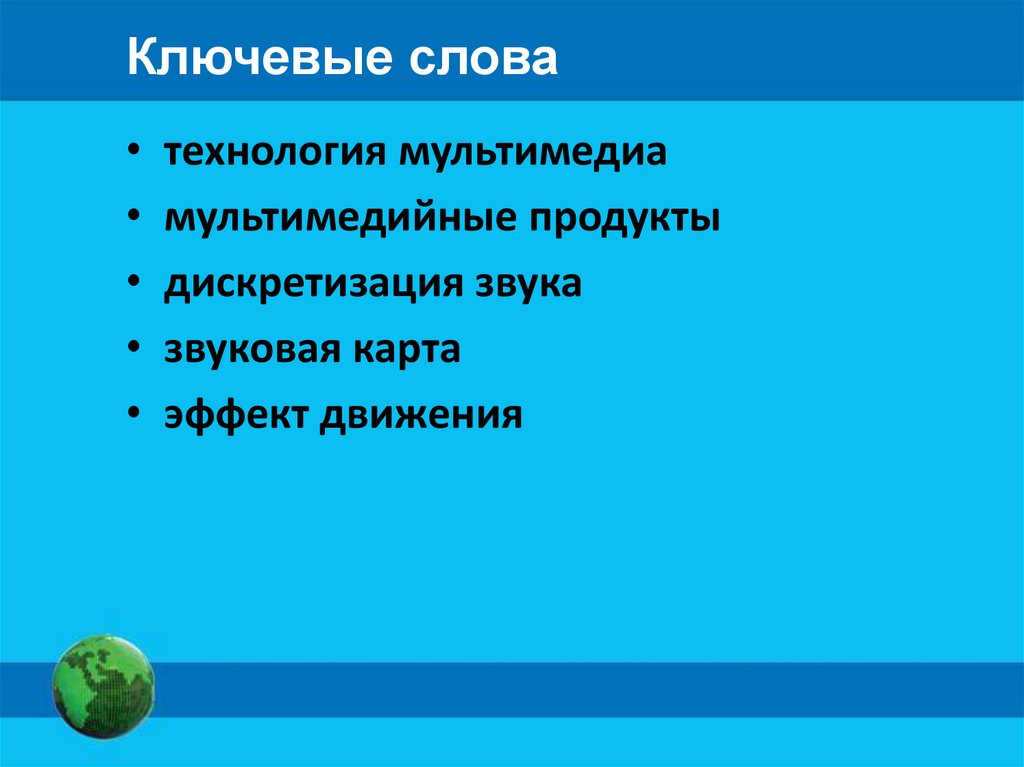 Ключевые слова

• технология мультимедиа
• мультимедийные продукты
• дискретизация звука
• звуковая карта
• эффект движения